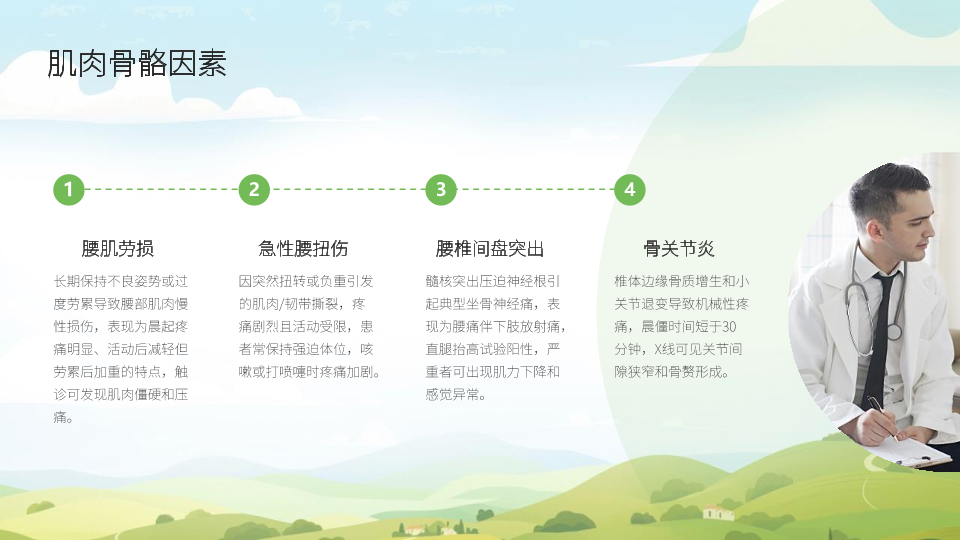 肌肉骨骼因素

1

腰肌劳损

长期保持不良姿势或过度劳累导致腰部肌肉慢性损伤，表现为晨起疼痛明显、活动后减轻但劳累后加重的特点，触诊可发现肌肉僵硬和压痛。

2

急性腰扭伤

因突然扭转或负重引发的肌肉/韧带撕裂，疼痛剧烈且活动受限，患者常保持强迫体位，咳嗽或打喷嚏时疼痛加剧。

3

腰椎间盘突出

髓核突出压迫神经根引起典型坐骨神经痛，表现为腰痛伴下肢放射痛，直腿抬高试验阳性，严重者可出现肌力下降和感觉异常。

4

骨关节炎

椎体边缘骨质增生和小关节退变导致机械性疼痛，晨僵时间短于30分钟，X线可见关节间隙狭窄和骨赘形成。